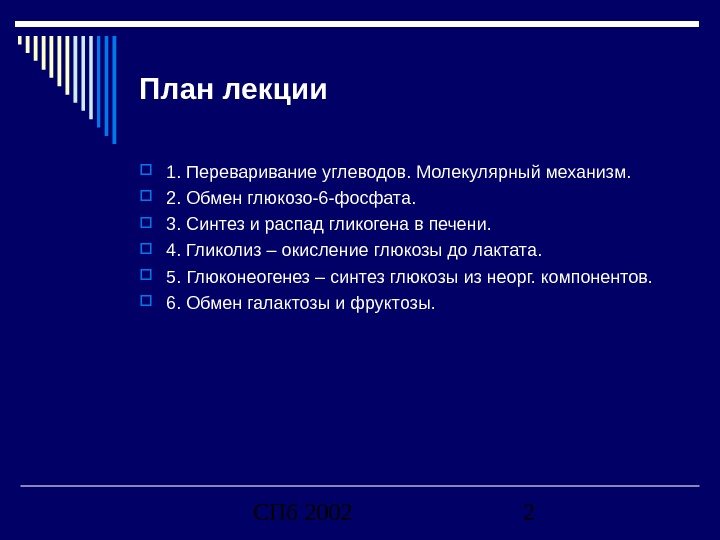 План лекции

1. Переваривание углеводов. Молекулярный механизм.
2. Обмен глюкозо-6-фосфата.
3. Синтез и распад гликогена в печени.
4. Гликолиз – окисление глюкозы до лактата.
5. Глюконеогенез – синтез глюкозы из неорг. компонентов.
6. Обмен галактозы и фруктозы.

СПб 2002
2